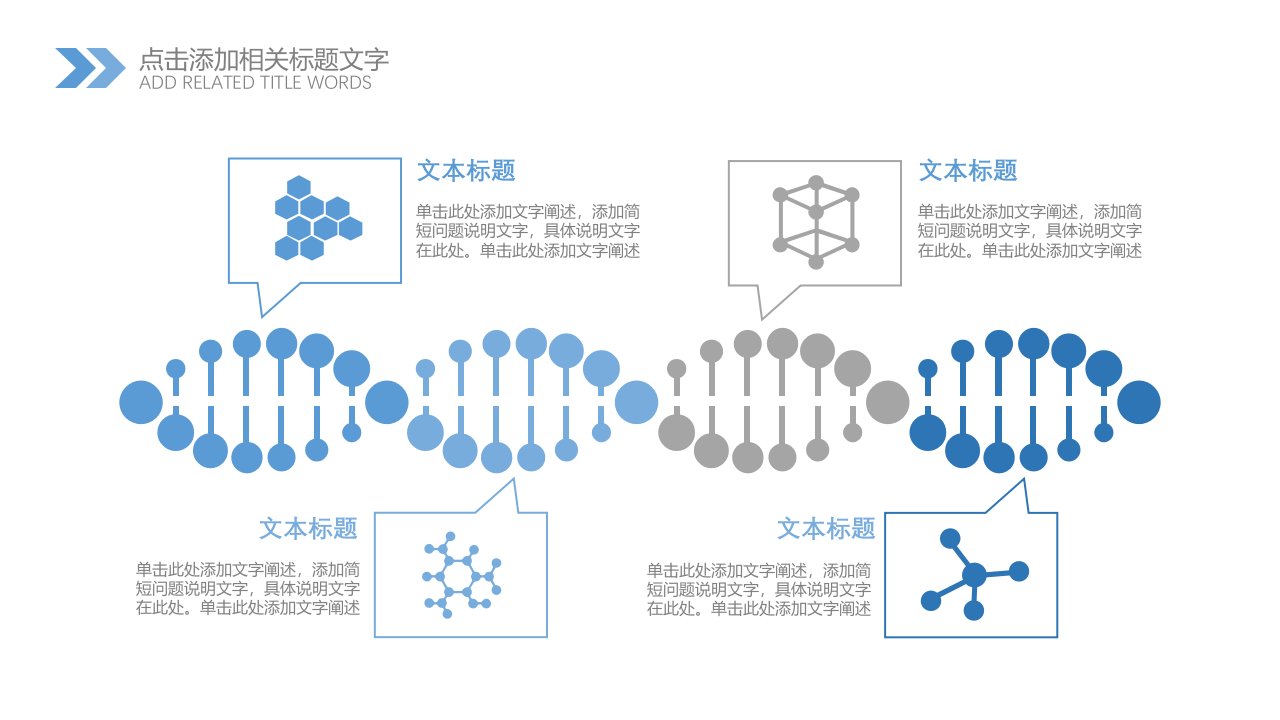 点击添加相关标题文字
ADD RELATED TITLE WORDS

文本标题

单击此处添加文字阐述，添加简短问题说明文字，具体说明文字在此处。单击此处添加文字阐述

文本标题

单击此处添加文字阐述，添加简短问题说明文字，具体说明文字在此处。单击此处添加文字阐述

文本标题

单击此处添加文字阐述，添加简短问题说明文字，具体说明文字在此处。单击此处添加文字阐述

文本标题

单击此处添加文字阐述，添加简短问题说明文字，具体说明文字在此处。单击此处添加文字阐述